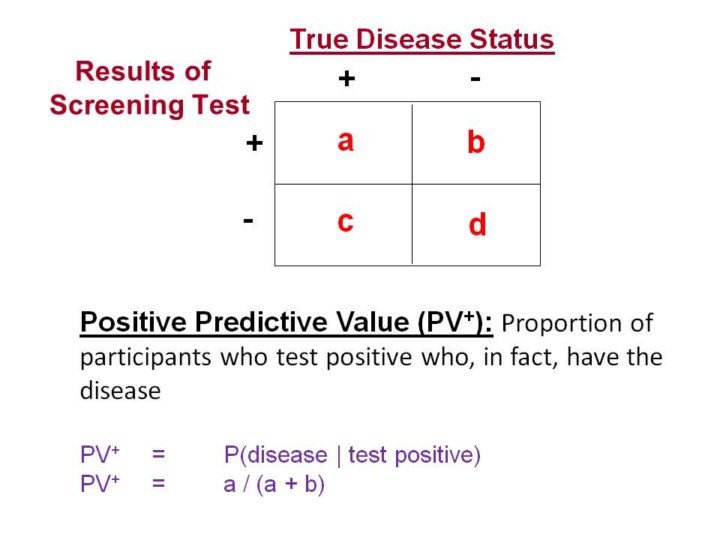 True Disease Status

Results of Screening Test

|   | + | - |
|---|---|---|
| + | a | b |
| - | c | d |

Positive Predictive Value ($PV^+$): Proportion of participants who test positive who, in fact, have the disease

$PV^+$ = P(disease | test positive)
$PV^+$ = a / (a + b)